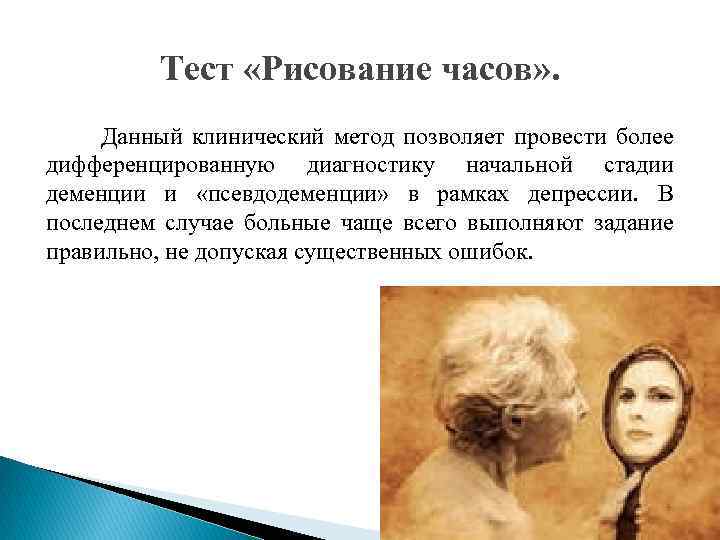 Тест «Рисование часов».

Данный клинический метод позволяет провести более дифференцированную диагностику начальной стадии деменции и «псевдодеменции» в рамках депрессии. В последнем случае больные чаще всего выполняют задание правильно, не допуская существенных ошибок.